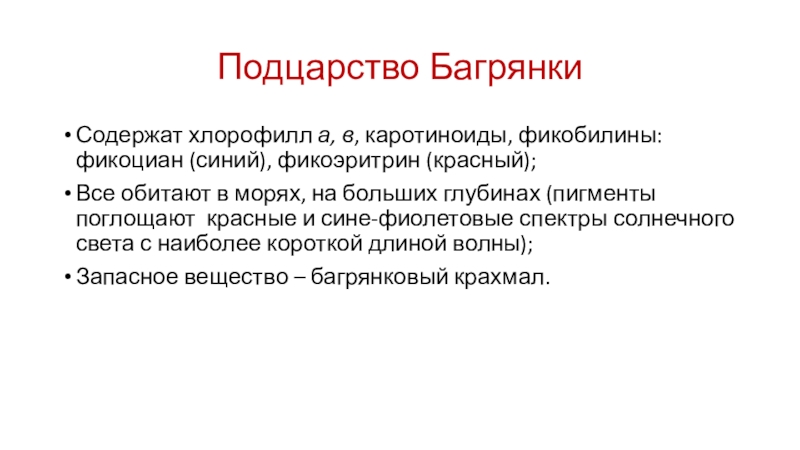 Подцарство Багрянки

• Содержат хлорофилл а, в, каротиноиды, фикобилины: фикоциан (синий), фикоэритрин (красный);

• Все обитают в морях, на больших глубинах (пигменты поглощают красные и сине-фиолетовые спектры солнечного света с наиболее короткой длиной волны);

• Запасное вещество – багрянковый крахмал.